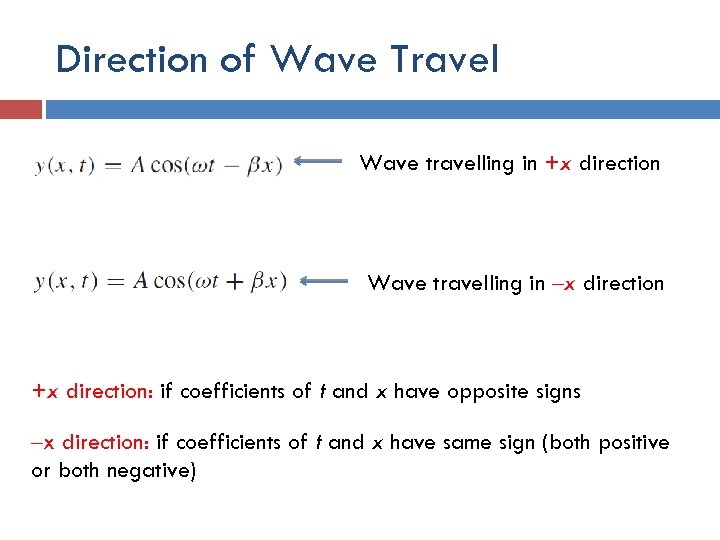 Direction of Wave Travel

$y(x, t) = A\cos(\omega t - \beta x)$ Wave travelling in +x direction

$y(x, t) = A\cos(\omega t + \beta x)$ Wave travelling in –x direction

+x direction: if coefficients of t and x have opposite signs

–x direction: if coefficients of t and x have same sign (both positive or both negative)